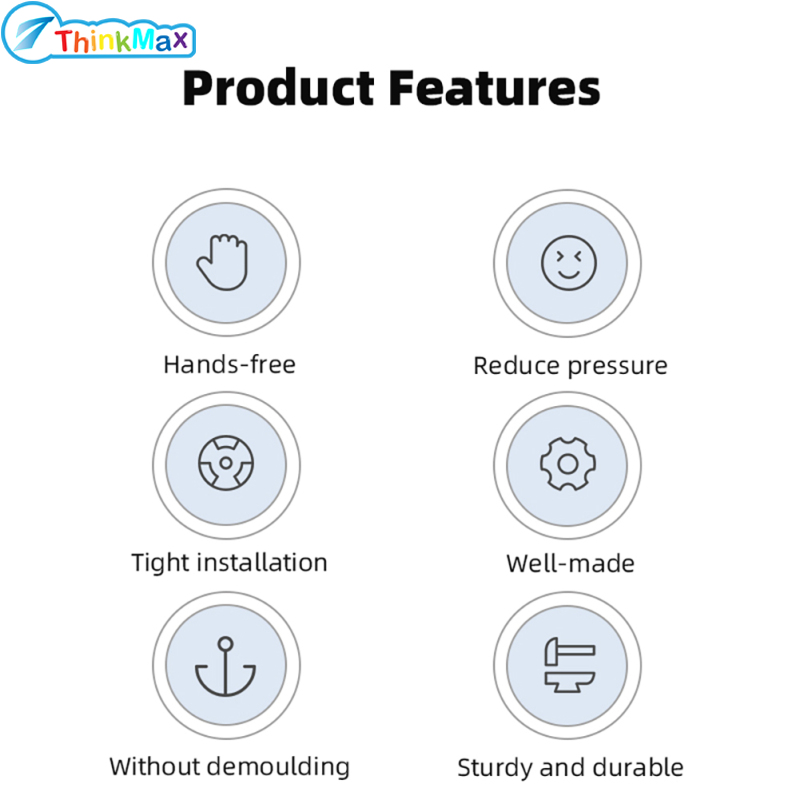 ThinkMax

Product Features

Hands-free

Reduce pressure

Tight installation

Well-made

Without demoulding

Sturdy and durable